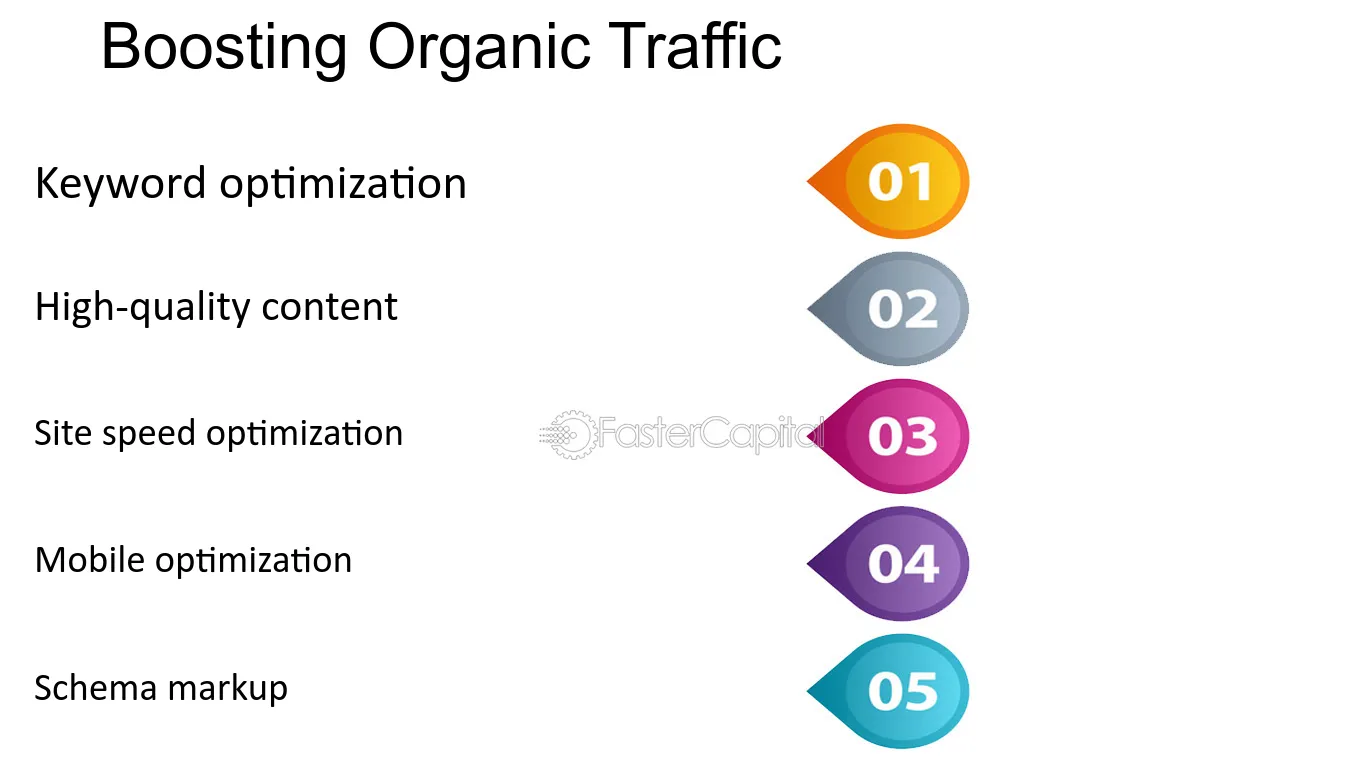 Boosting Organic Traffic

Keyword optimization

01

High-quality content

02

Site speed optimization

03

Mobile optimization

04

Schema markup

05

FasterCapital